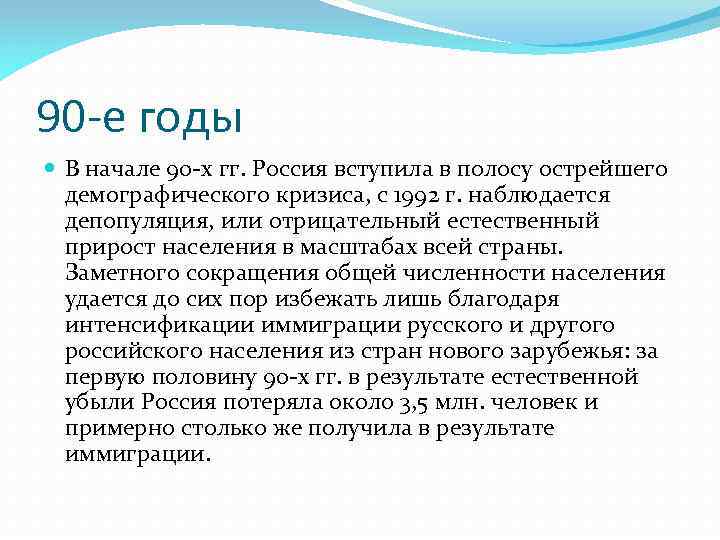 90-е годы

В начале 90-х гг. Россия вступила в полосу острейшего демографического кризиса, с 1992 г. наблюдается депопуляция, или отрицательный естественный прирост населения в масштабах всей страны. Заметного сокращения общей численности населения удается до сих пор избежать лишь благодаря интенсификации иммиграции русского и другого российского населения из стран нового зарубежья: за первую половину 90-х гг. в результате естественной убыли Россия потеряла около 3,5 млн. человек и примерно столько же получила в результате иммиграции.